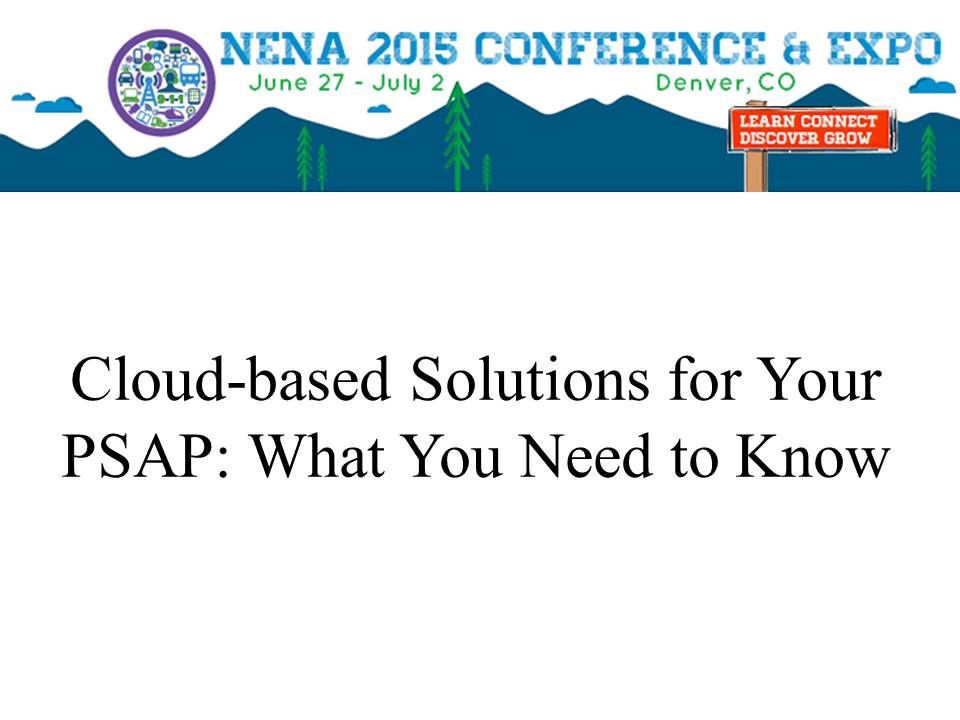 9-1-1

NENA 2015 CONFERENCE & EXPO
June 27 - July 2
Denver, CO

LEARN CONNECT
DISCOVER GROW

Cloud-based Solutions for Your PSAP: What You Need to Know